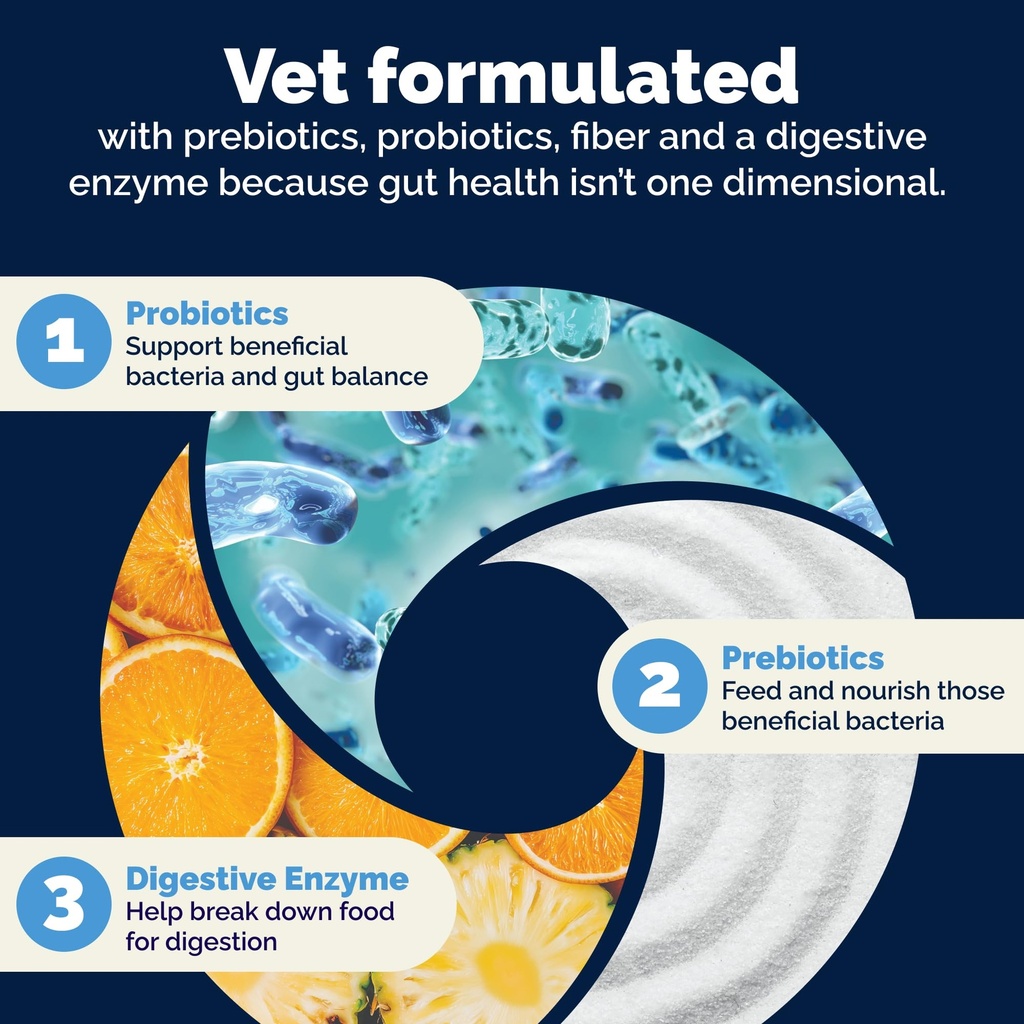 Vet formulated
with prebiotics, probiotics, fiber and a digestive enzyme because gut health isn't one dimensional.

1
Probiotics
Support beneficial bacteria and gut balance

2
Prebiotics
Feed and nourish those beneficial bacteria

3
Digestive Enzyme
Help break down food for digestion